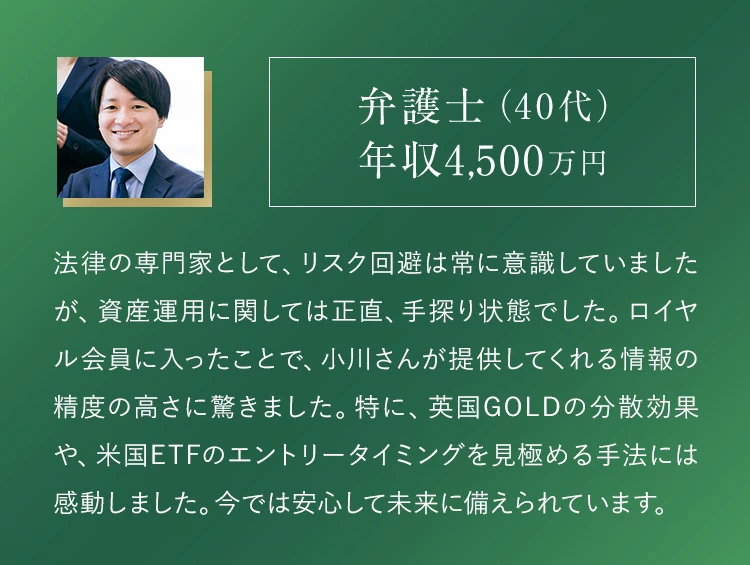 弁護士（40代）
年収4,500万円

法律の専門家として、リスク回避は常に意識していましたが、資産運用に関しては正直、手探り状態でした。ロイヤル会員に入ったことで、小川さんが提供してくれる情報の精度の高さに驚きました。特に、英国GOLDの分散効果や、米国ETFのエントリータイミングを見極める手法には感動しました。今では安心して未来に備えられています。